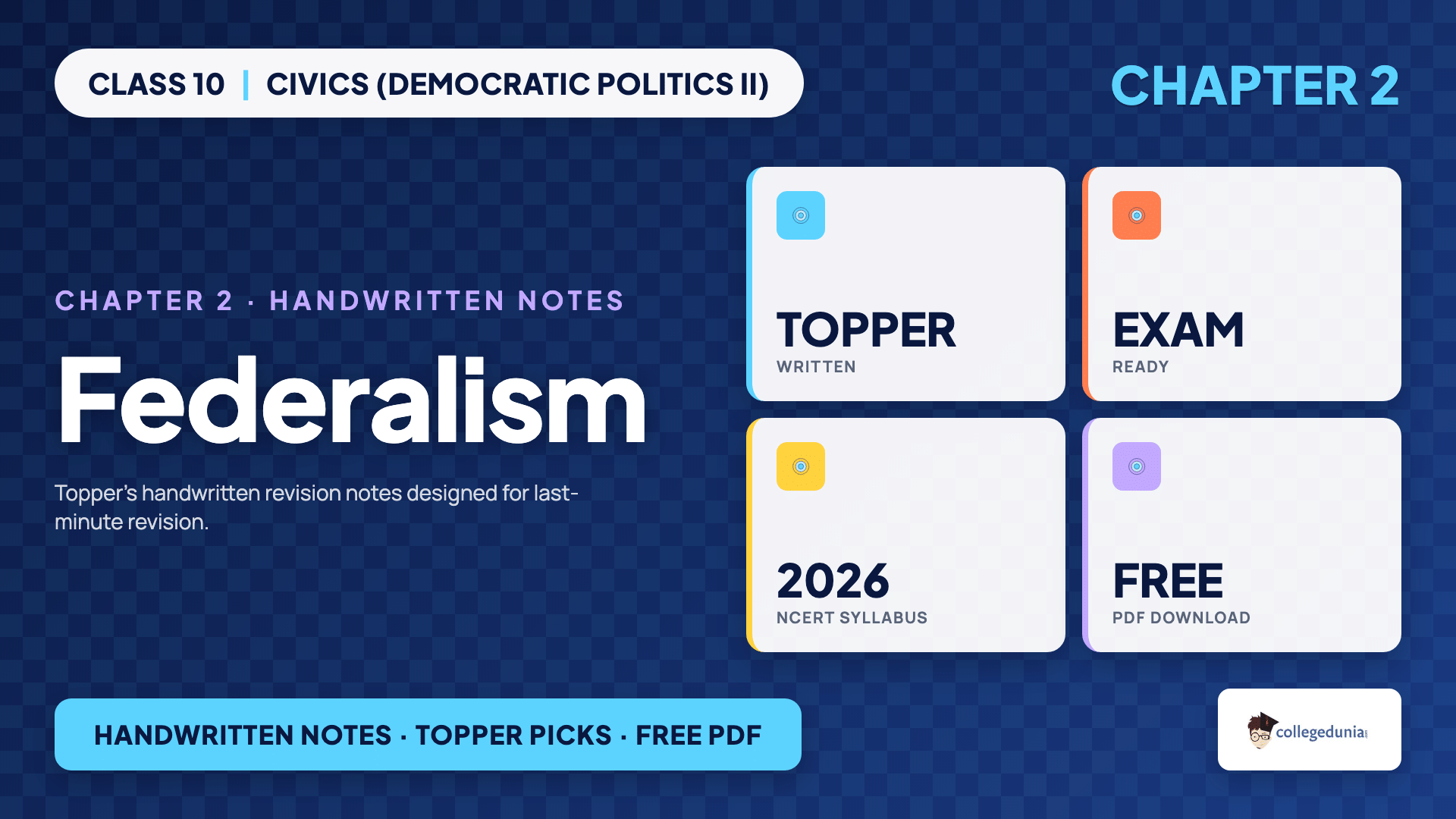 CLASS 10 | CIVICS (DEMOCRATIC POLITICS II)

CHAPTER 2

CHAPTER 2 · HANDWRITTEN NOTES

Federalism

Topper's handwritten revision notes designed for last-minute revision.

TOPPER
WRITTEN

EXAM
READY

2026
NCERT SYLLABUS

FREE
PDF DOWNLOAD

HANDWRITTEN NOTES · TOPPER PICKS · FREE PDF

collegedunia